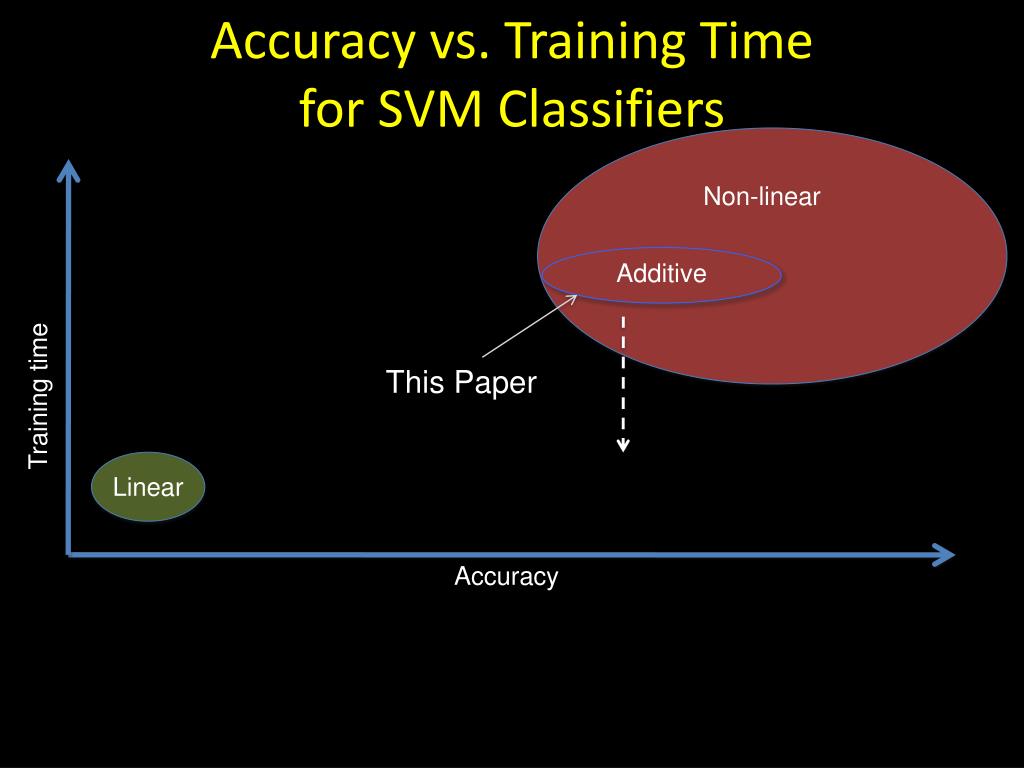 Accuracy vs. Training Time for SVM Classifiers

Non-linear

Additive

This Paper

Training time

Linear

Accuracy